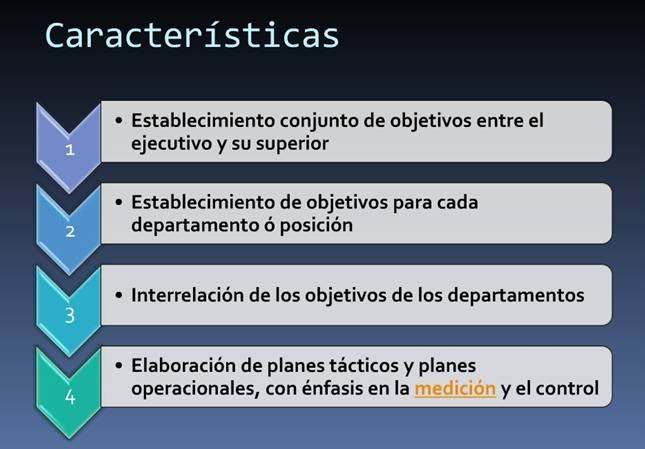 Características

1

• Establecimiento conjunto de objetivos entre el ejecutivo y su superior

2

• Establecimiento de objetivos para cada departamento ó posición

3

• Interrelación de los objetivos de los departamentos

4

• Elaboración de planes tácticos y planes operacionales, con énfasis en la medición y el control